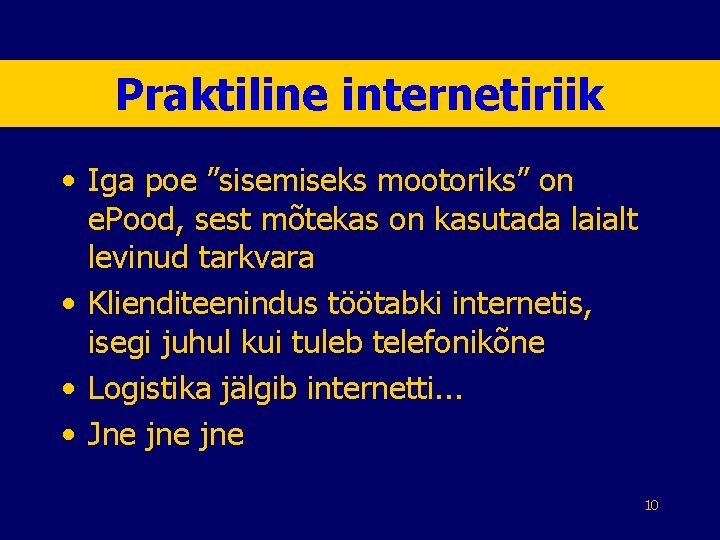 Praktiline internetiriik

• Iga poe ”sisemiseks mootoriks” on ePood, sest mõtekas on kasutada laialt levinud tarkvara
• Klienditeenindus töötabki internetis, isegi juhul kui tuleb telefonikõne
• Logistika jälgib internetti...
• Jne jne jne

10